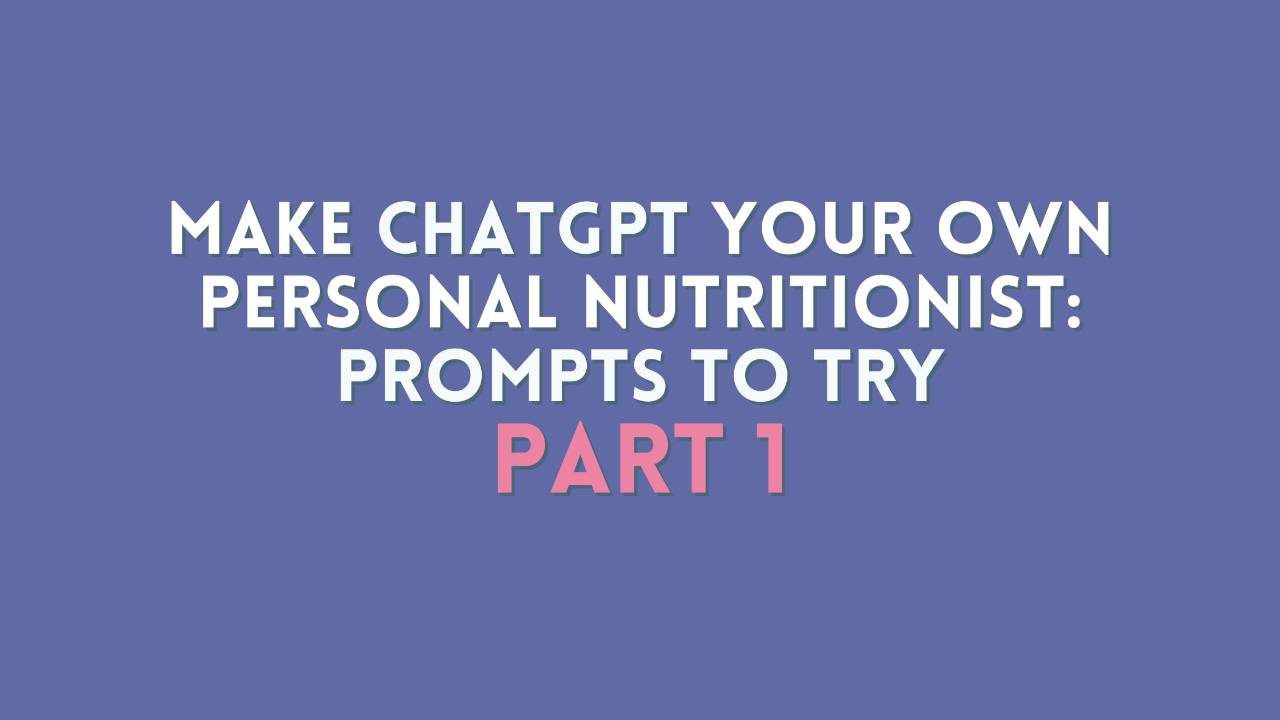 MAKE CHATGPT YOUR OWN PERSONAL NUTRITIONIST: PROMPTS TO TRY

PART 1